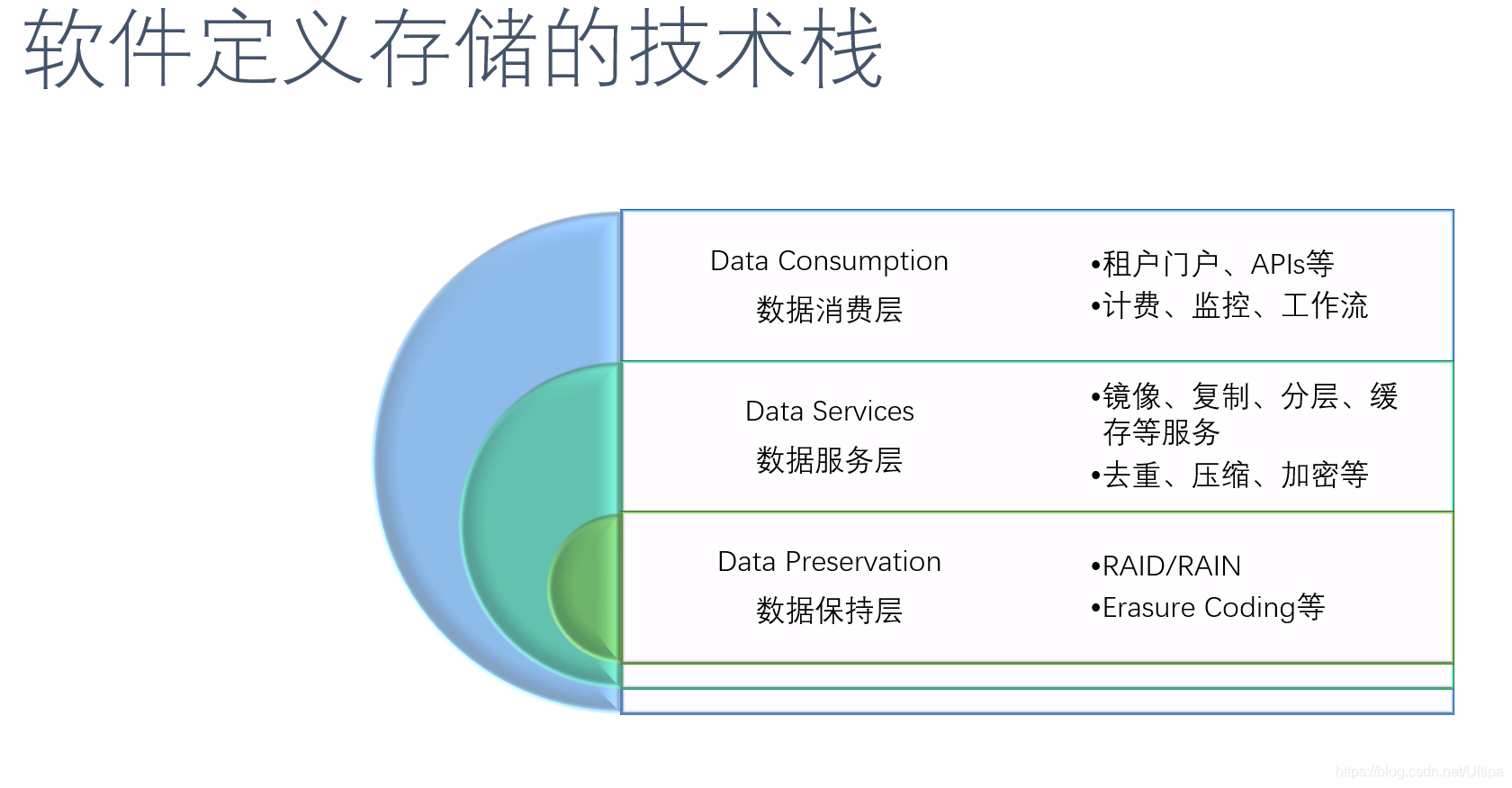 软件定义存储的技术栈

Data Consumption
数据消费层

• 租户门户、APIs等
• 计费、监控、工作流

Data Services
数据服务层

• 镜像、复制、分层、缓存等服务
• 去重、压缩、加密等

Data Preservation
数据保持层

• RAID/RAIN
• Erasure Coding等

https://blog.csdn.net/Ultipa